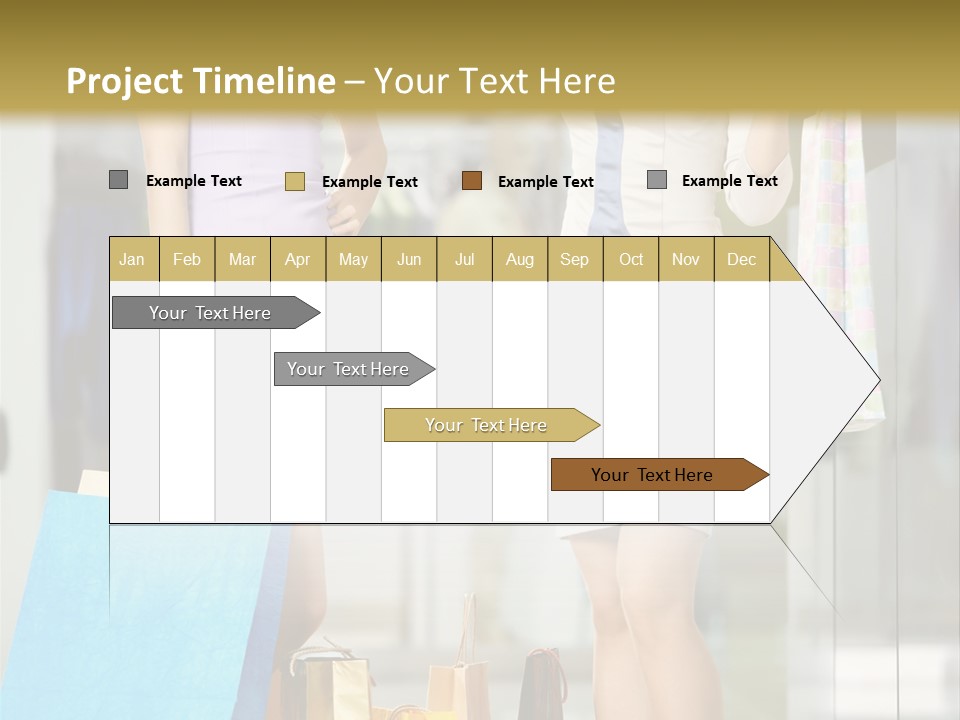 Project Timeline – Your Text Here

Example Text Example Text Example Text Example Text

| Jan | Feb | Mar | Apr | May | Jun | Jul | Aug | Sep | Oct | Nov | Dec |
|---|---|---|---|---|---|---|---|---|---|---|---|

Your Text Here

Your Text Here

Your Text Here

Your Text Here